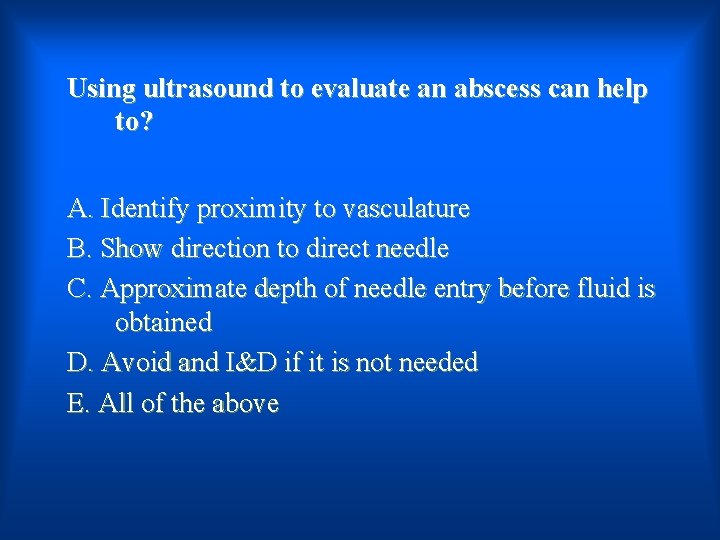 Using ultrasound to evaluate an abscess can help to?

A. Identify proximity to vasculature

B. Show direction to direct needle

C. Approximate depth of needle entry before fluid is obtained

D. Avoid and I&D if it is not needed

E. All of the above